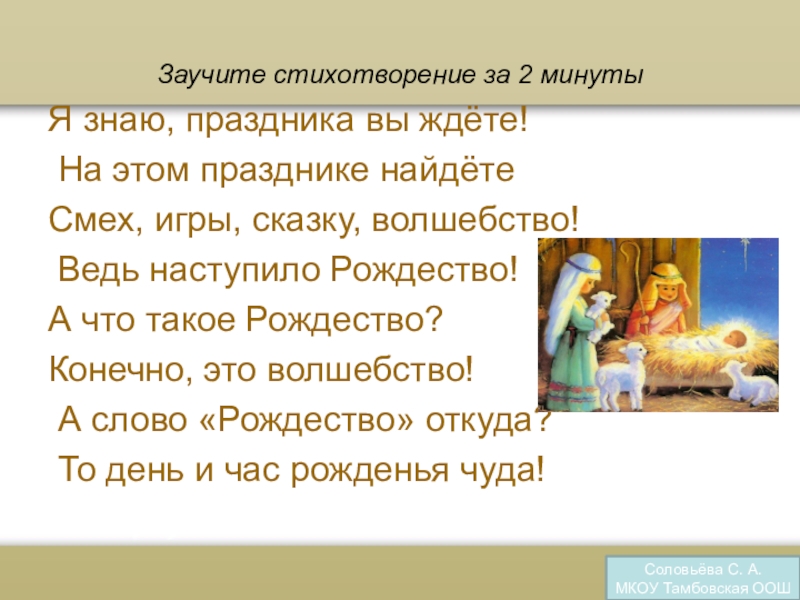 Заучите стихотворение за 2 минуты

Я знаю, праздника вы ждёте!
На этом празднике найдёте
Смех, игры, сказку, волшебство!
Ведь наступило Рождество!
А что такое Рождество?
Конечно, это волшебство!
А слово «Рождество» откуда?
То день и час рожденья чуда!

Соловьёва С. А.
МКОУ Тамбовская ООШ